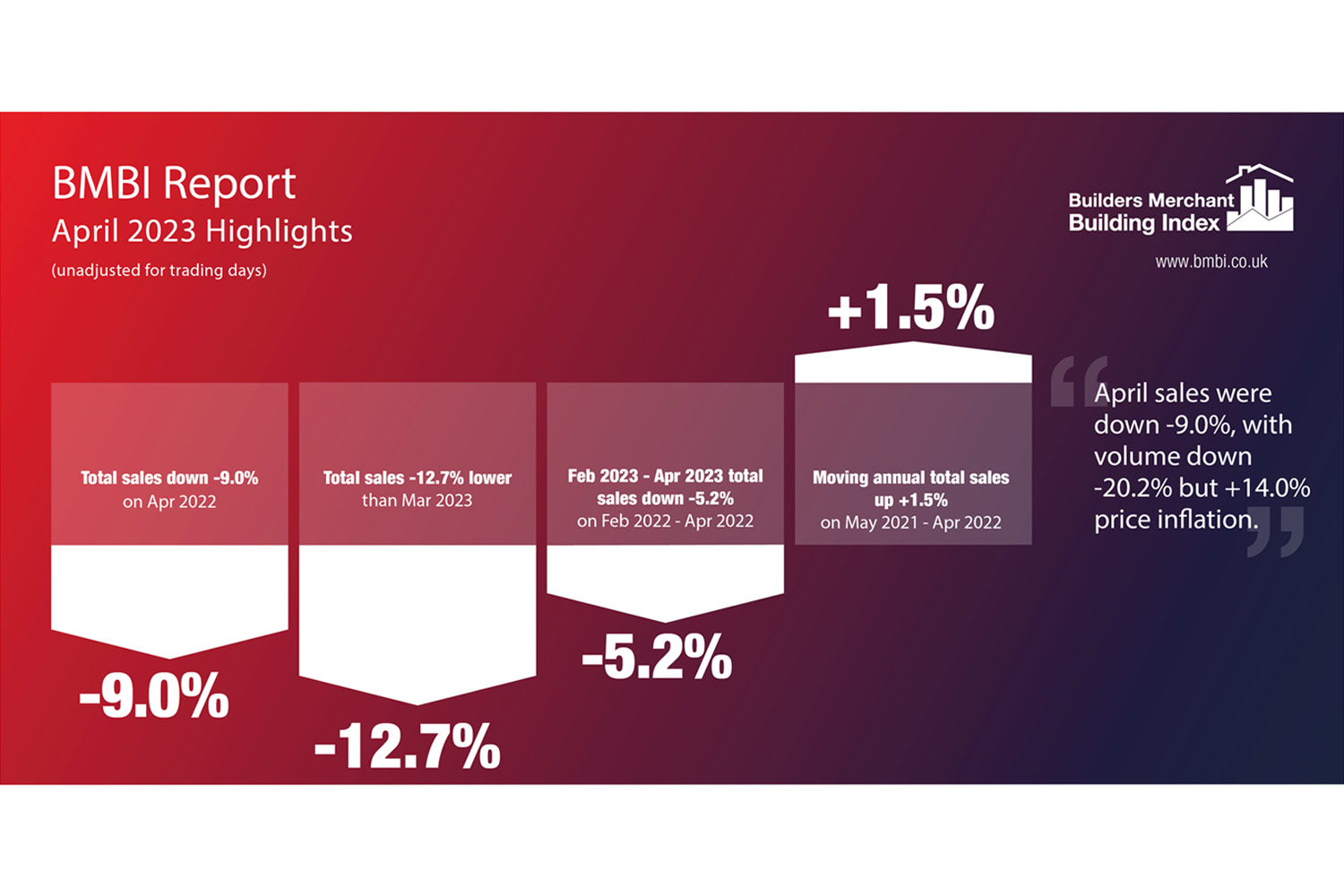 BMBI Report
April 2023 Highlights
(unadjusted for trading days)

Builders Merchant
Building Index
www.bmbi.co.uk

Total sales down -9.0%
on Apr 2022

-9.0%

Total sales -12.7% lower
than Mar 2023

-12.7%

Feb 2023 - Apr 2023 total sales down -5.2%
on Feb 2022 - Apr 2022

-5.2%

+1.5%

Moving annual total sales up +1.5%
on May 2021 - Apr 2022

April sales were down -9.0%, with volume down -20.2% but +14.0% price inflation.